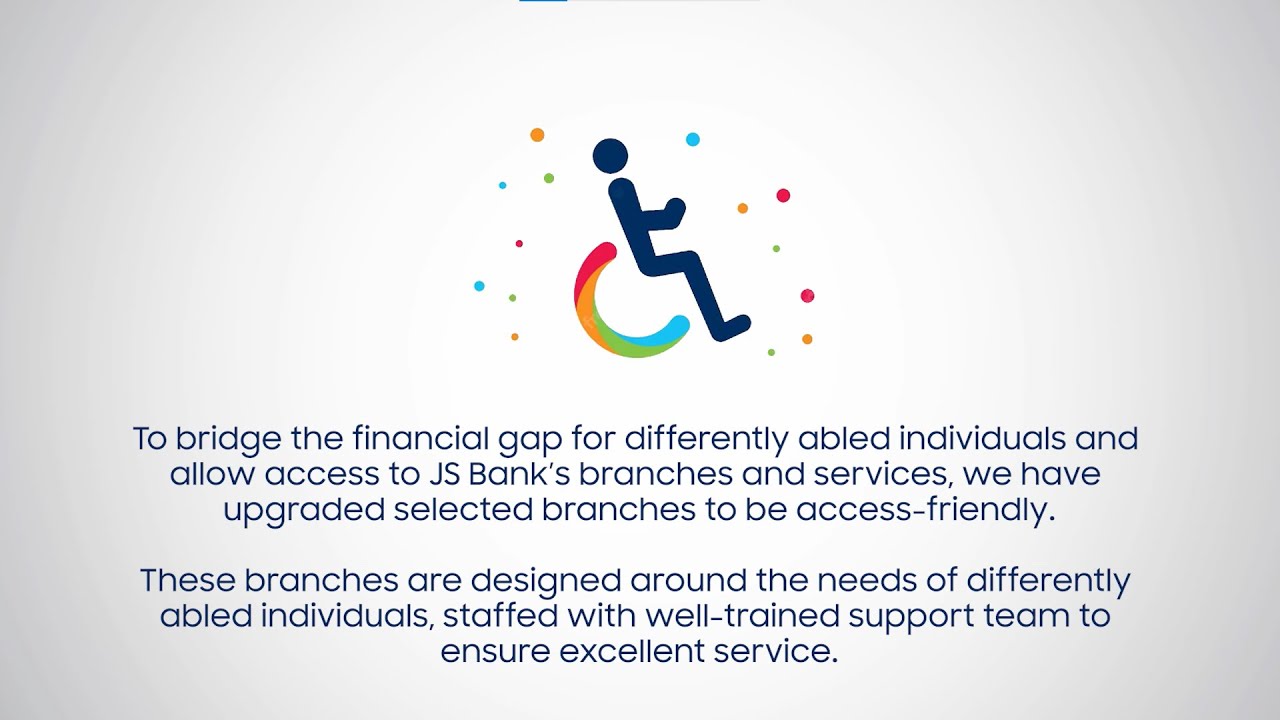 To bridge the financial gap for differently abled individuals and allow access to JS Bank's branches and services, we have upgraded selected branches to be access-friendly.

These branches are designed around the needs of differently abled individuals, staffed with well-trained support team to ensure excellent service.